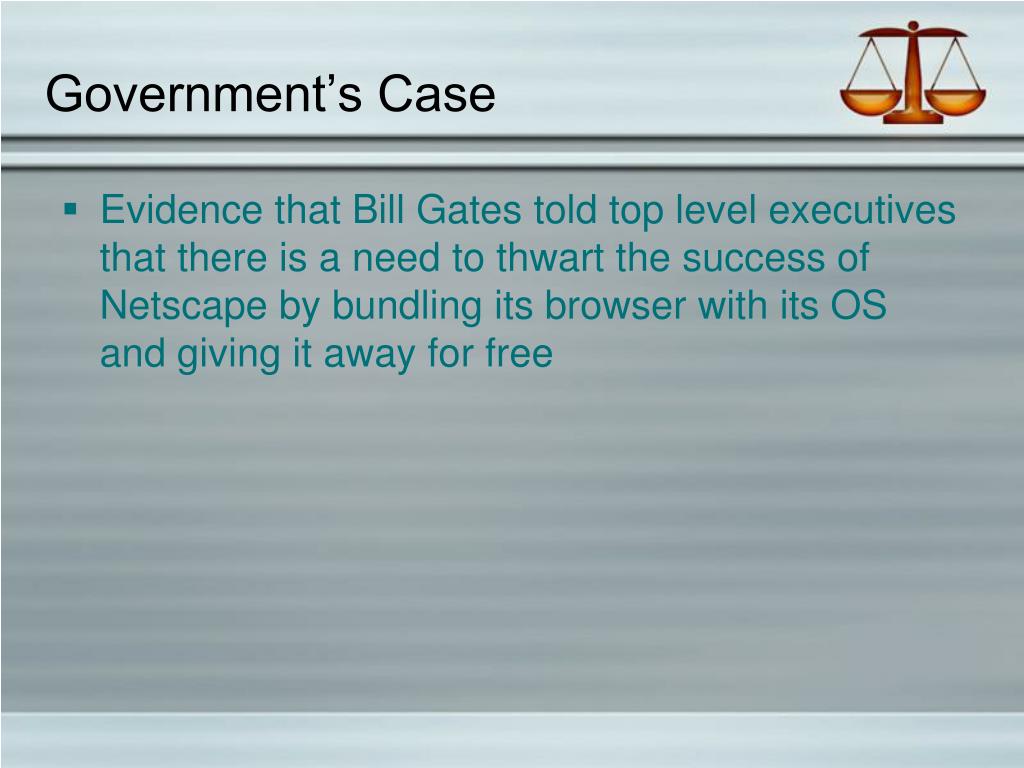 Government’s Case

▪ Evidence that Bill Gates told top level executives that there is a need to thwart the success of Netscape by bundling its browser with its OS and giving it away for free